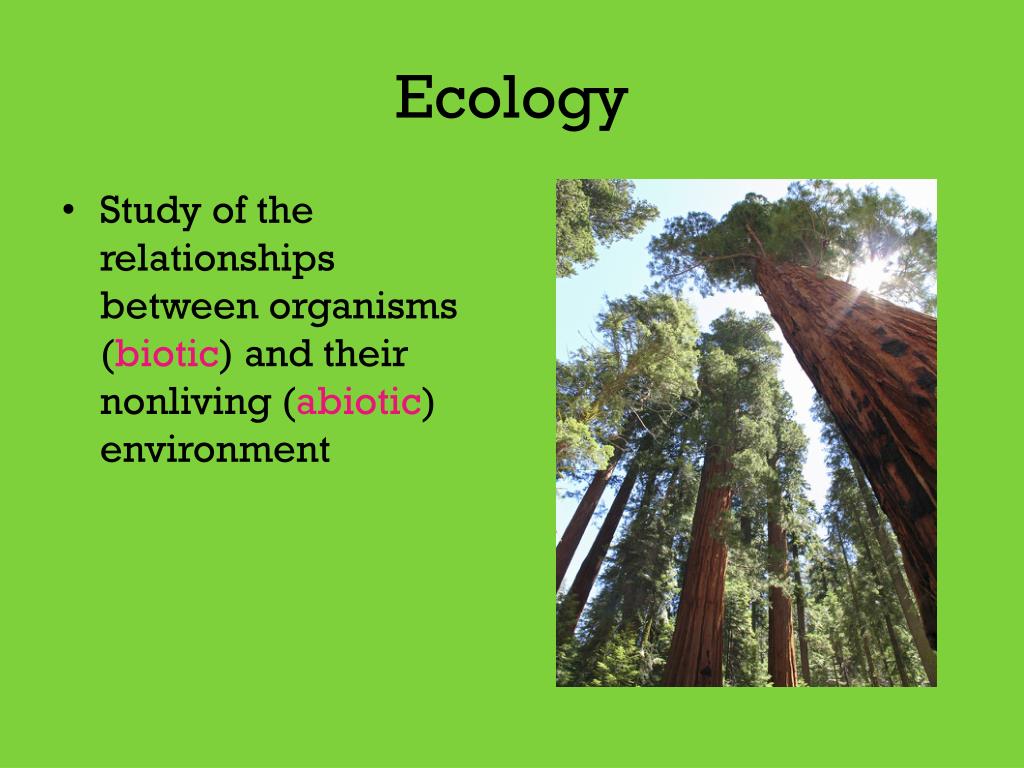 Ecology

• Study of the relationships between organisms (biotic) and their nonliving (abiotic) environment